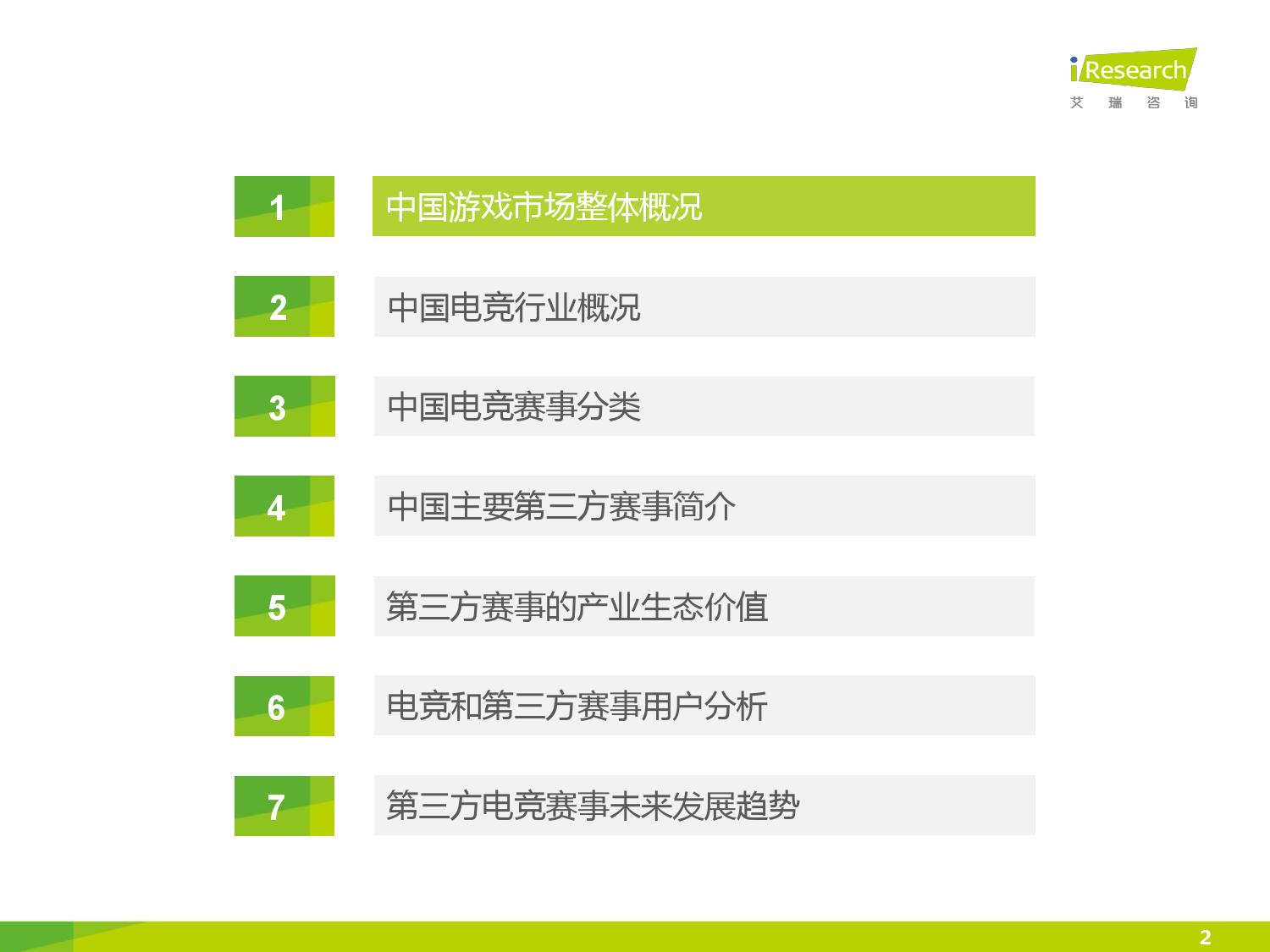 iResearch
艾 瑞 咨 询

1 中国游戏市场整体概况

2 中国电竞行业概况

3 中国电竞赛事分类

4 中国主要第三方赛事简介

5 第三方赛事的产业生态价值

6 电竞和第三方赛事用户分析

7 第三方电竞赛事未来发展趋势

2